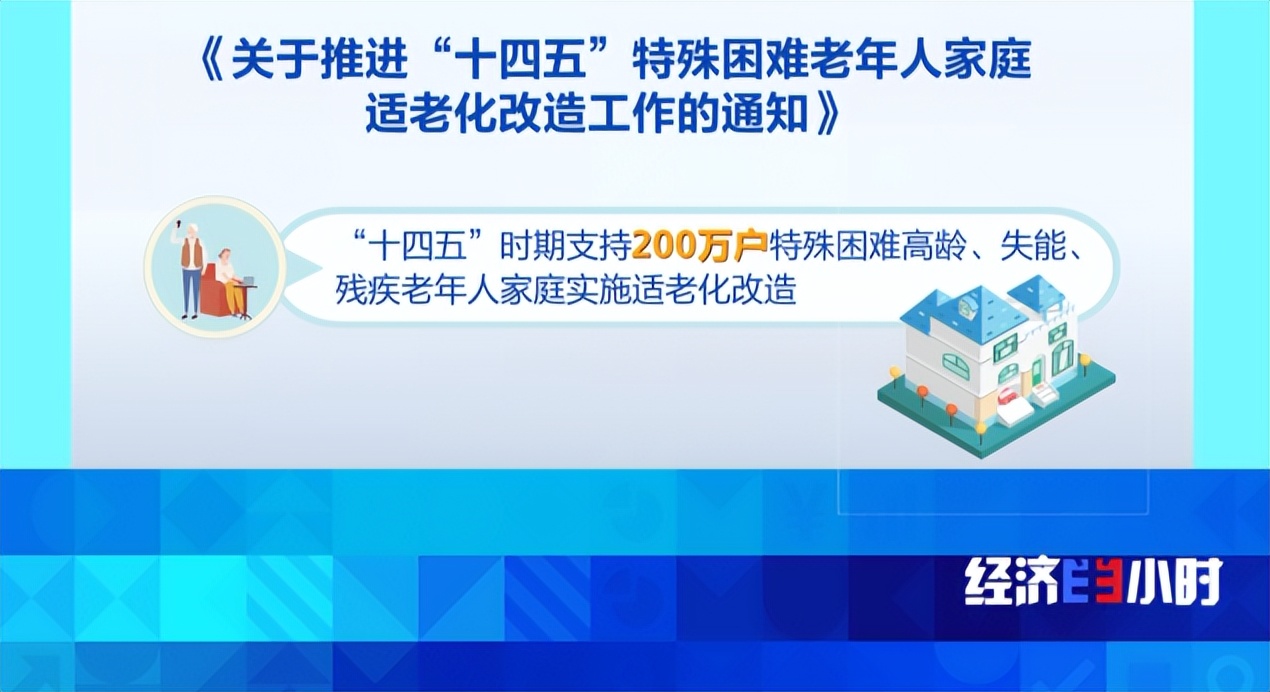 《关于推进“十四五”特殊困难老年人家庭适老化改造工作的通知》

“十四五”时期支持200万户特殊困难高龄、失能、残疾老年人家庭实施适老化改造

经济半小时